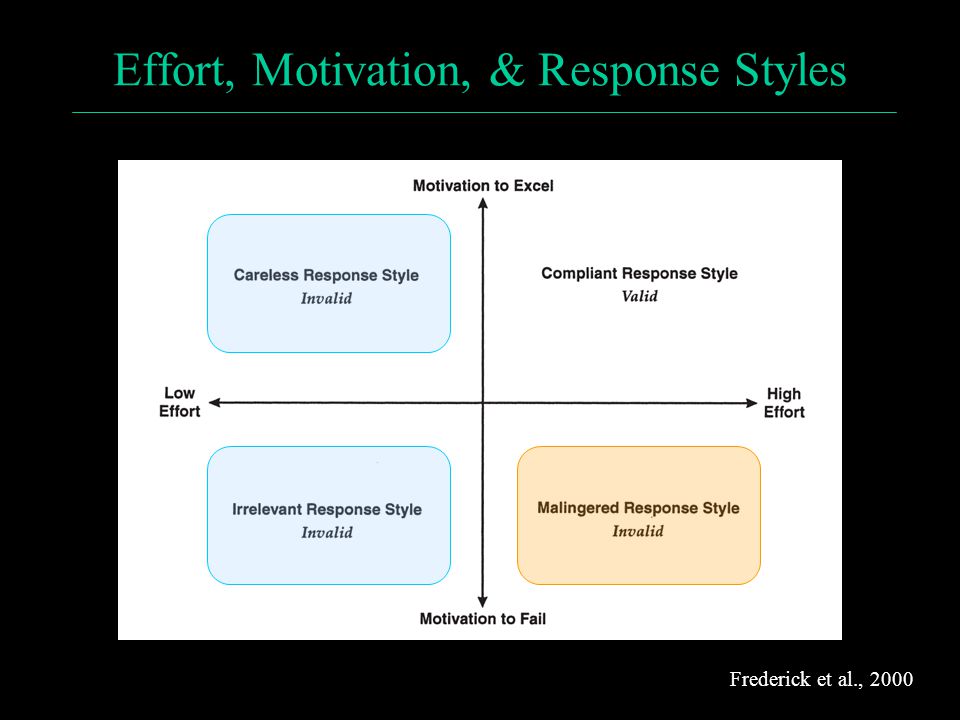 Effort, Motivation, & Response Styles

Motivation to Excel

Careless Response Style
Invalid

Compliant Response Style
Valid

Low Effort

High Effort

Irrelevant Response Style
Invalid

Malingered Response Style
Invalid

Motivation to Fail

Frederick et al., 2000